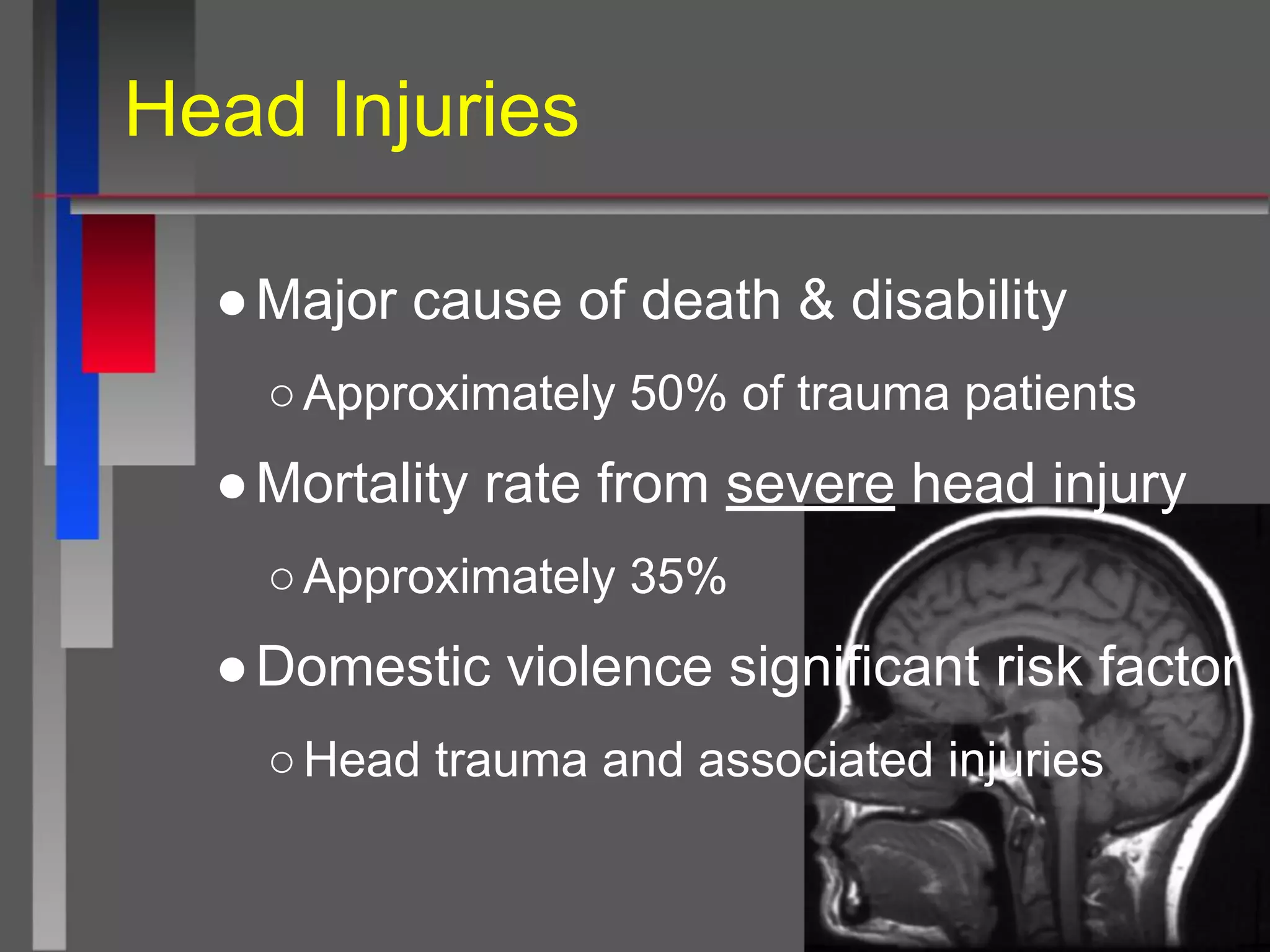 Head Injuries

● Major cause of death & disability

○ Approximately 50% of trauma patients

● Mortality rate from severe head injury

○ Approximately 35%

● Domestic violence significant risk factor

○ Head trauma and associated injuries